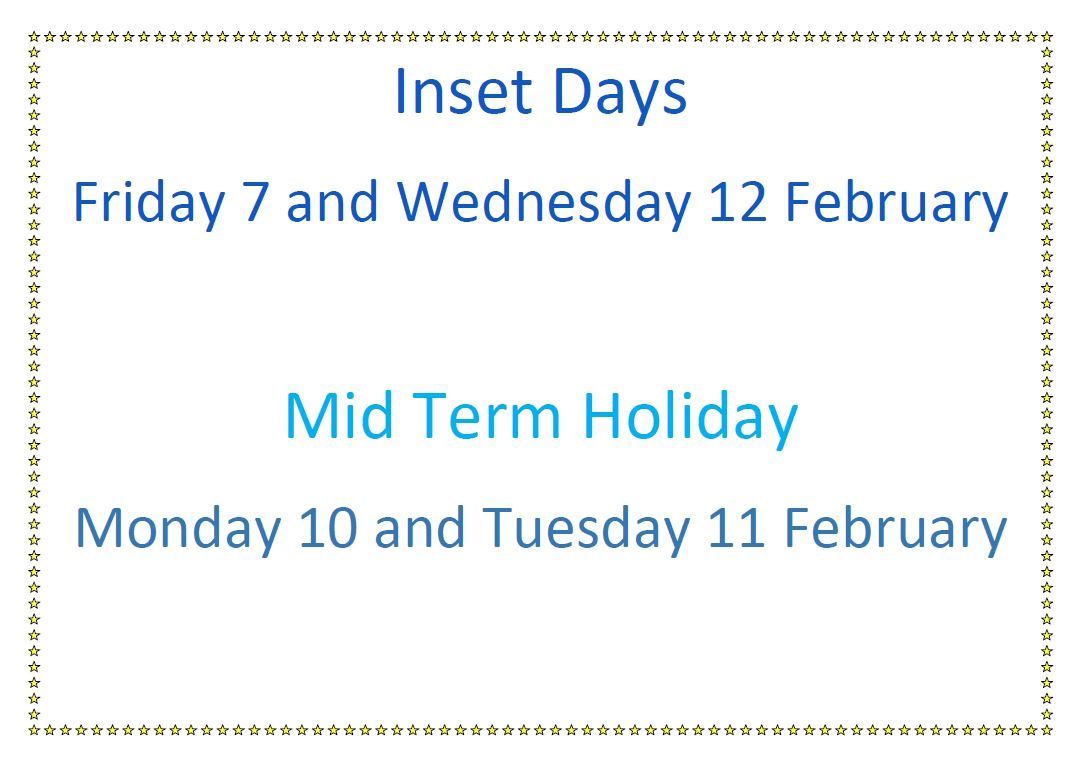 Inset Days

Friday 7 and Wednesday 12 February

Mid Term Holiday

Monday 10 and Tuesday 11 February